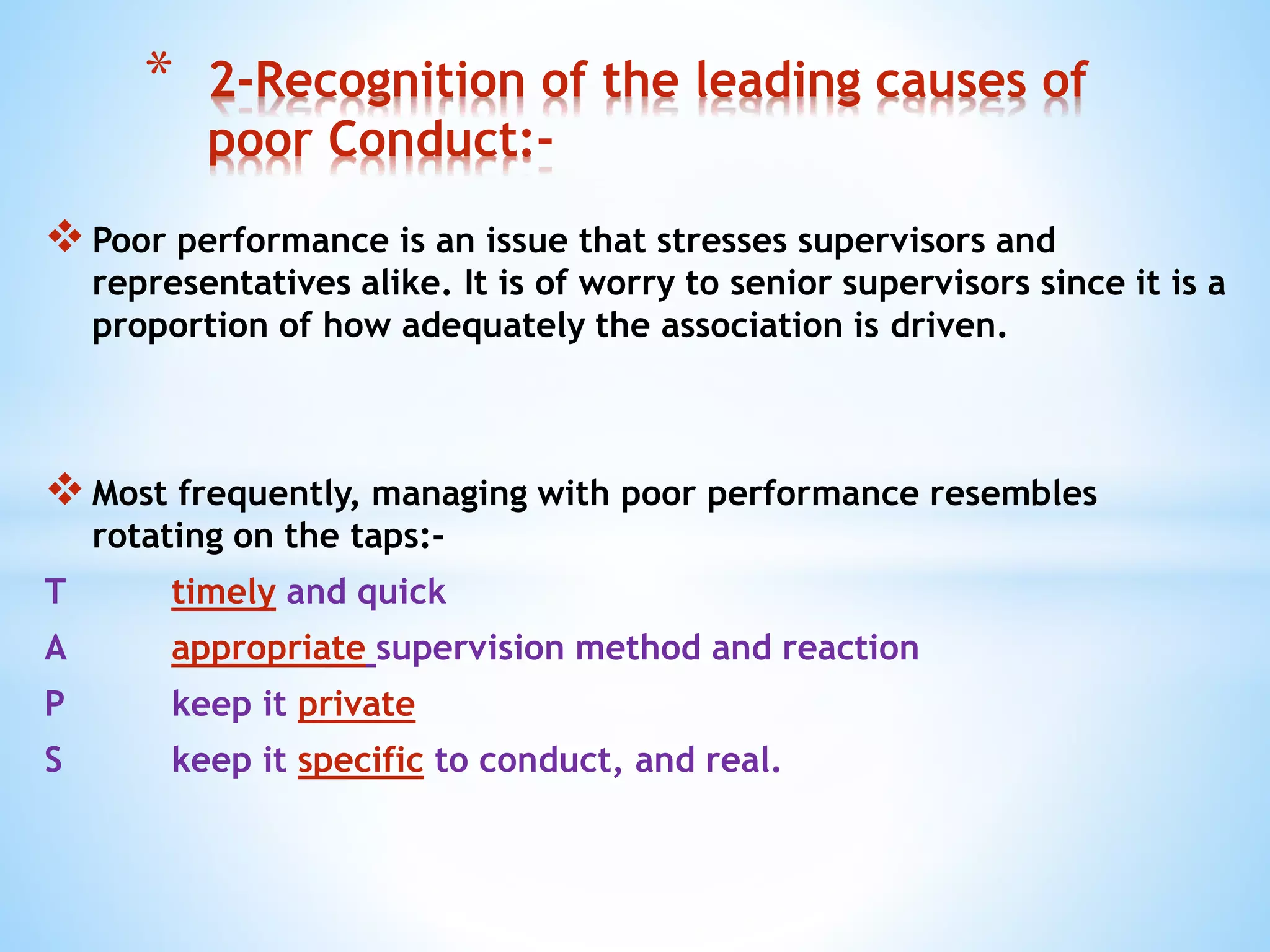 * 2-Recognition of the leading causes of poor Conduct:-

❖ Poor performance is an issue that stresses supervisors and representatives alike. It is of worry to senior supervisors since it is a proportion of how adequately the association is driven.

❖ Most frequently, managing with poor performance resembles rotating on the taps:-

T timely and quick
A appropriate supervision method and reaction
P keep it private
S keep it specific to conduct, and real.